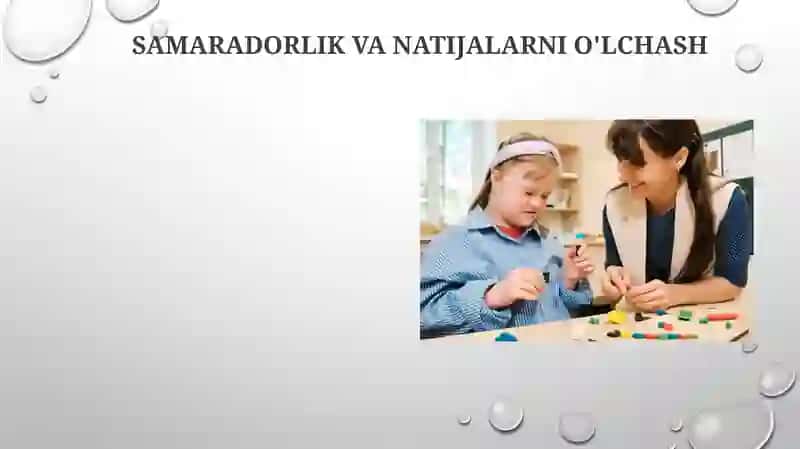 SAMARADORLIK VA NATIJALARNI O'LCHASH